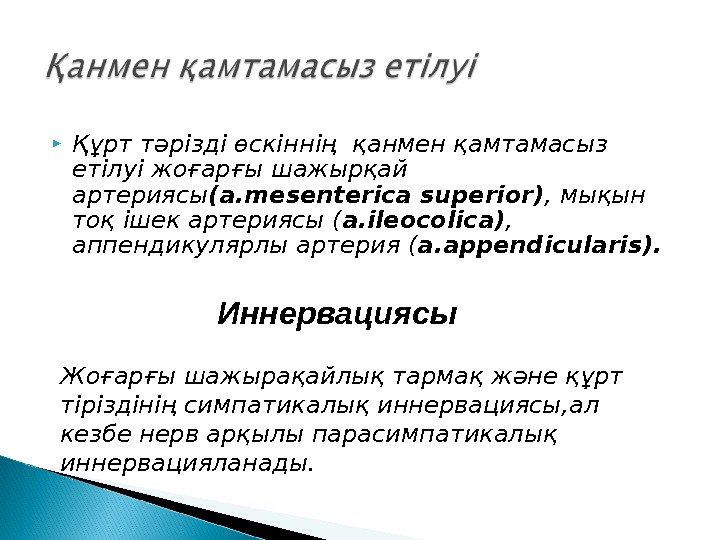 Қанмен қамтамасыз етілуі

Құрт тәрізді өскіннің қанмен қамтамасыз етілуі жоғарғы шажырқай артериясы(a.mesenterica superior), мықын тоқ ішек артериясы (a.ileocolica), аппендикулярлы артерия (a.appendicularis).

Иннервациясы

Жоғарғы шажырақайлық тармақ және құрт тіріздінің симпатикалық иннервациясы,ал кезбе нерв арқылы парасимпатикалық иннервацияланады.